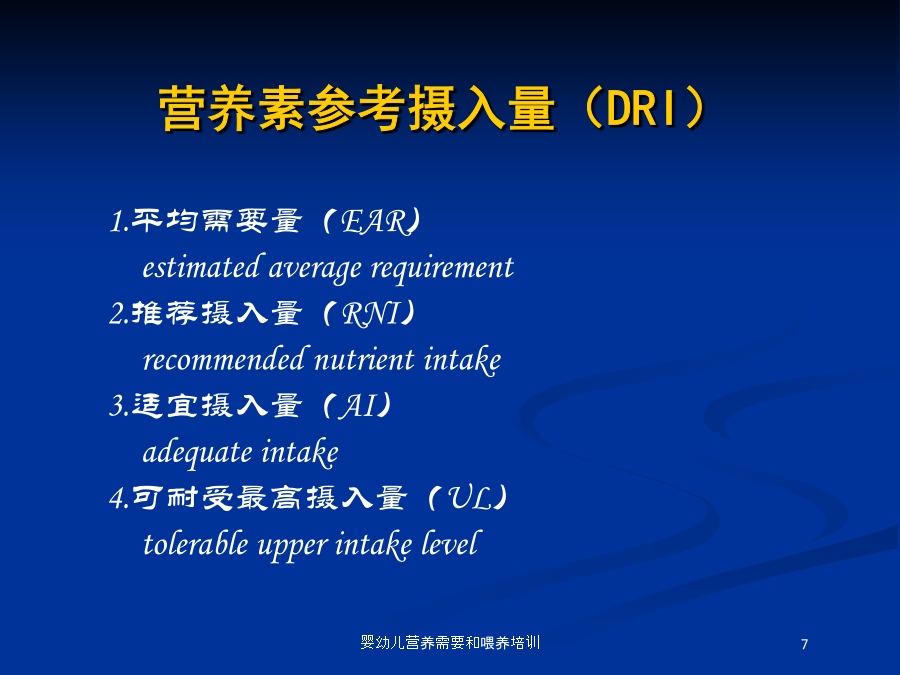 营养素参考摄入量（DRI）

1.平均需要量（EAR）
estimated average requirement
2.推荐摄入量（RNI）
recommended nutrient intake
3.适宜摄入量（AI）
adequate intake
4.可耐受最高摄入量（UL）
tolerable upper intake level

婴幼儿营养需要和喂养培训

7